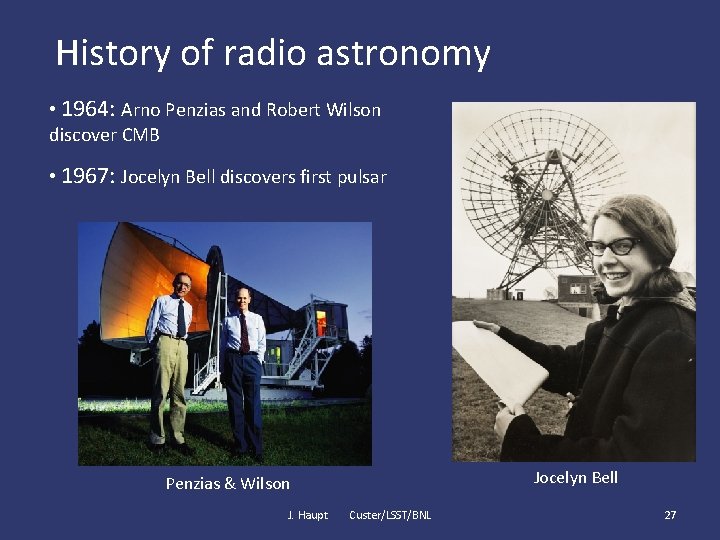 History of radio astronomy

• 1964: Arno Penzias and Robert Wilson discover CMB

• 1967: Jocelyn Bell discovers first pulsar

Penzias & Wilson

Jocelyn Bell

J. Haupt Custer/LSST/BNL 27